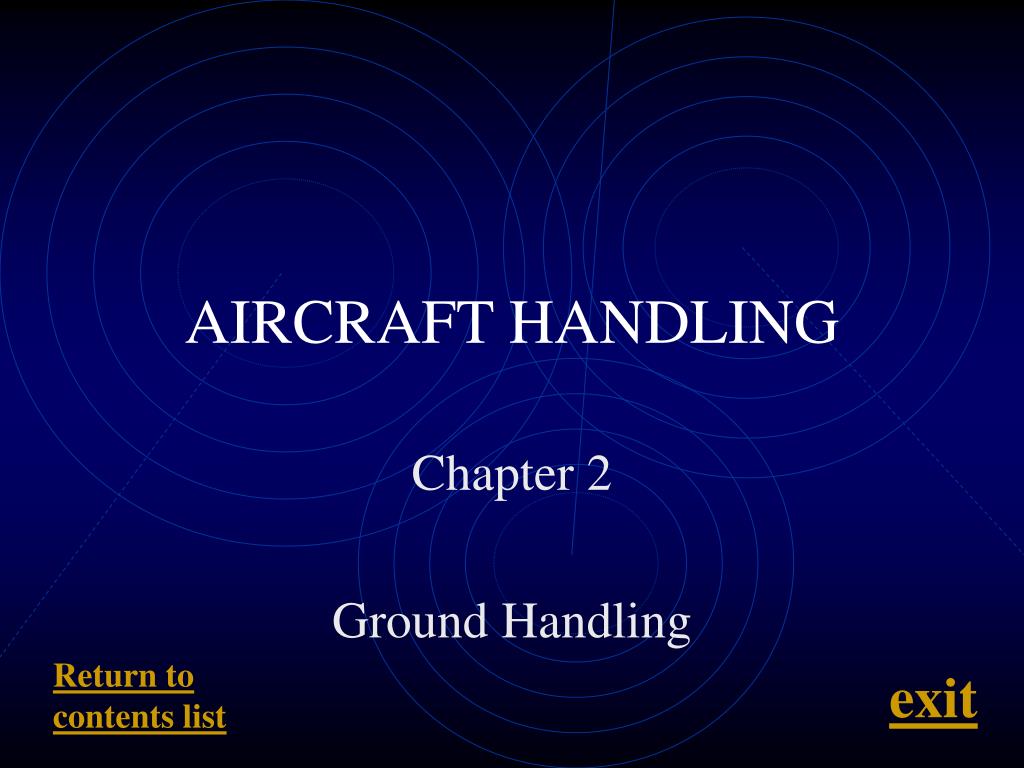 AIRCRAFT HANDLING

Chapter 2

Ground Handling

Return to contents list

exit